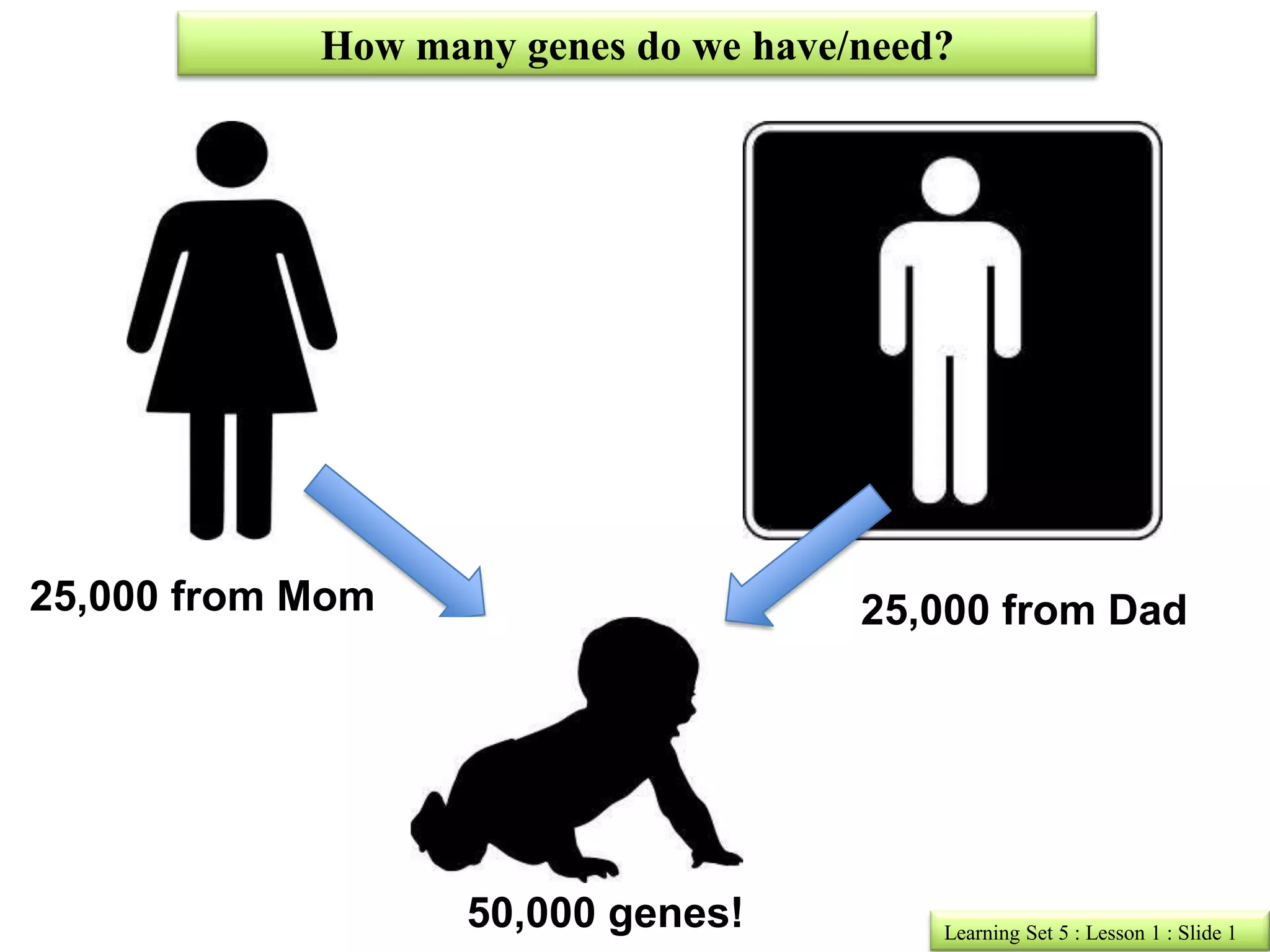 How many genes do we have/need?

25,000 from Mom

25,000 from Dad

50,000 genes!

Learning Set 5 : Lesson 1 : Slide 1